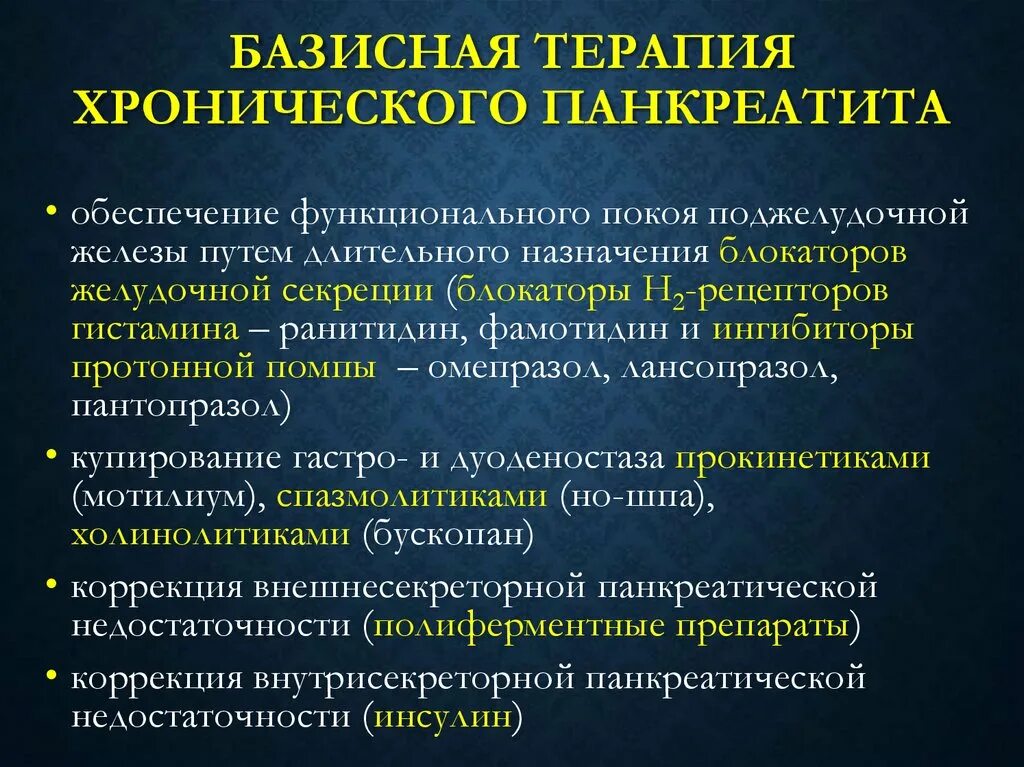 БАЗИСНАЯ ТЕРАПИЯ ХРОНИЧЕСКОГО ПАНКРЕАТИТА

• обеспечение функционального покоя поджелудочной железы путем длительного назначения блокаторов желудочной секреции (блокаторы $H_2$-рецепторов гистамина – ранитидин, фамотидин и ингибиторы протонной помпы – омепразол, лансопразол, пантопразол)

• купирование гастро- и дуоденостаза прокинетиками (мотилиум), спазмолитиками (но-шпа), холинолитиками (бускопан)

• коррекция внешнесекреторной панкреатической недостаточности (полиферментные препараты)

• коррекция внутрисекреторной панкреатической недостаточности (инсулин)